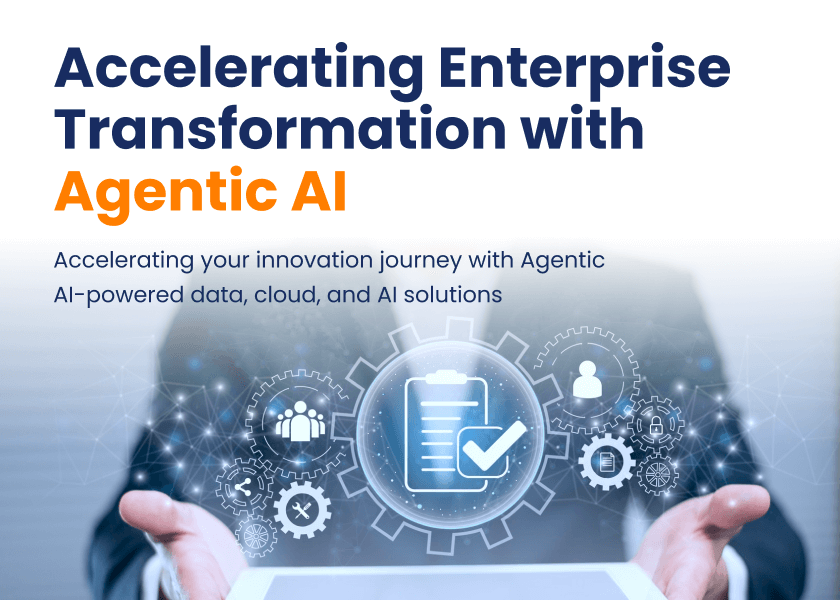 Accelerating Enterprise Transformation with Agentic AI

Accelerating your innovation journey with Agentic AI-powered data, cloud, and AI solutions